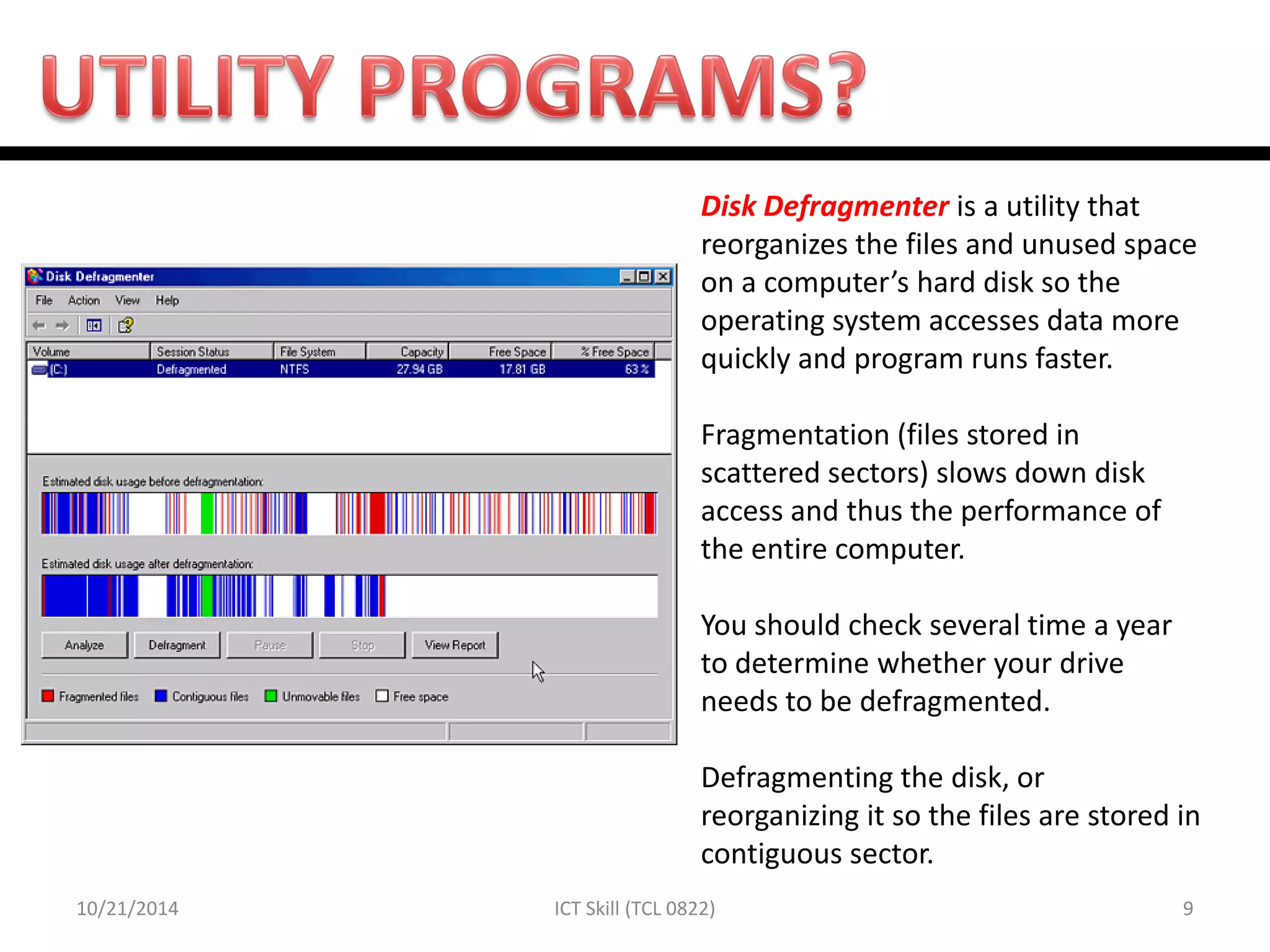 UTILITY PROGRAMS?

Disk Defragmenter

File Action View Help

| Volume | Session Status | File System | Capacity | Free Space | % Free Space |
|---|---|---|---|---|---|
| (C:) | Defragmented | NTFS | 27.94 GB | 17.81 GB | 63 % |

Estimated disk usage before defragmentation:

Estimated disk usage after defragmentation:

Analyze Defragment Pause Stop View Report

Fragmented files Contiguous files Unmovable files Free space

Disk Defragmenter is a utility that reorganizes the files and unused space on a computer's hard disk so the operating system accesses data more quickly and program runs faster.

Fragmentation (files stored in scattered sectors) slows down disk access and thus the performance of the entire computer.

You should check several time a year to determine whether your drive needs to be defragmented.

Defragmenting the disk, or reorganizing it so the files are stored in contiguous sector.

10/21/2014 ICT Skill (TCL 0822) 9